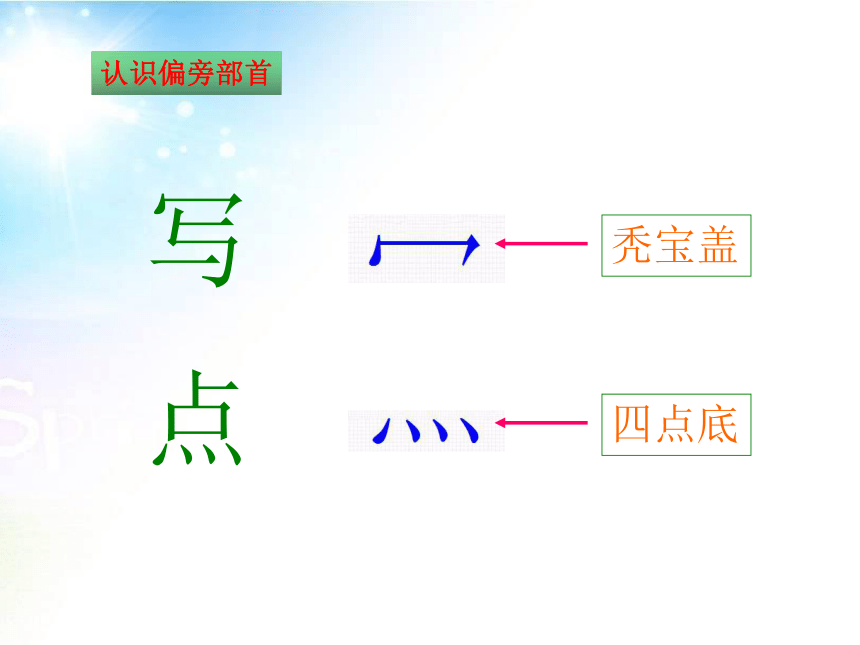 认识偏旁部首

写 冖 秃宝盖

点 灬 四点底